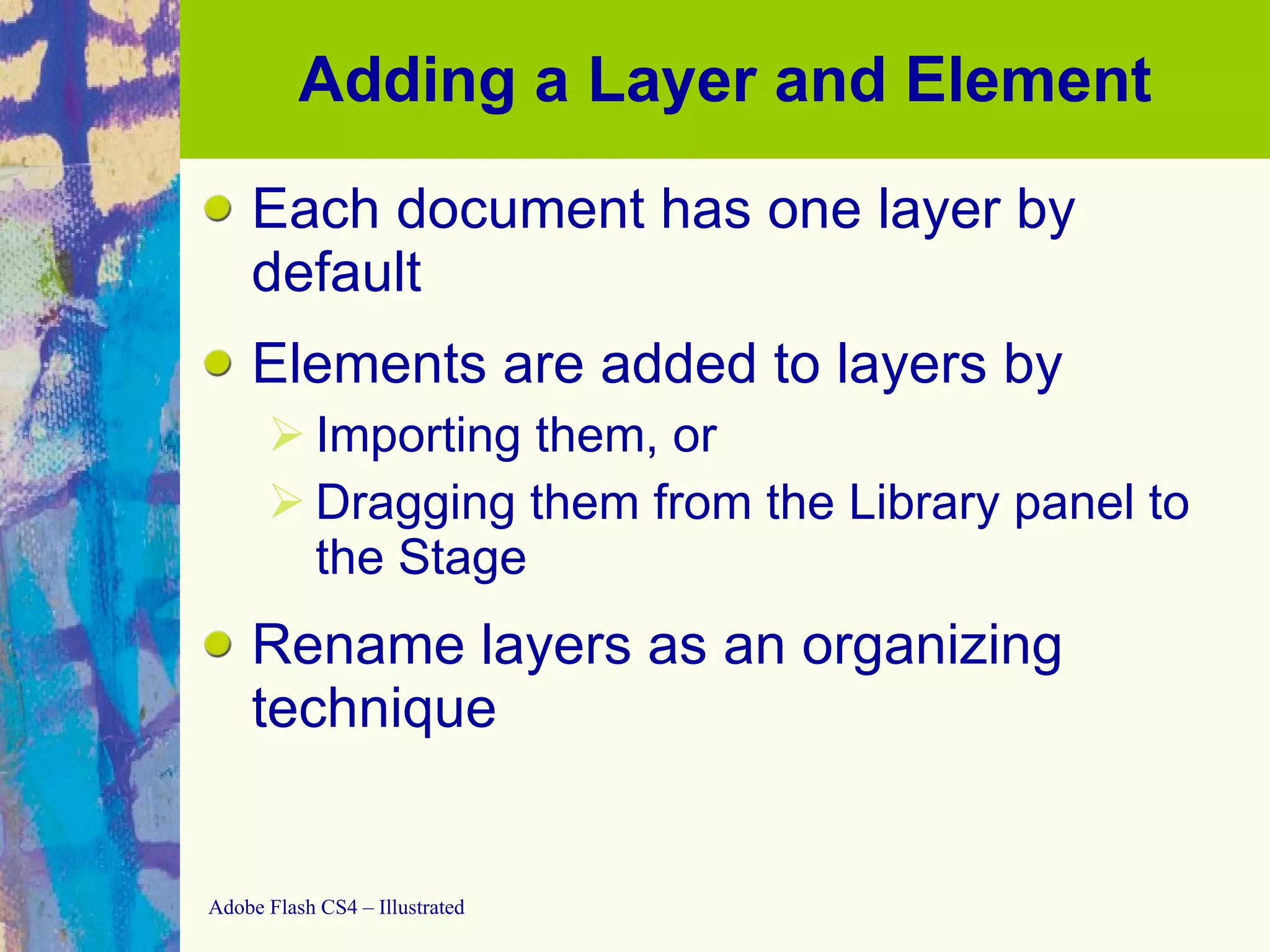 Adding a Layer and Element

Each document has one layer by default

Elements are added to layers by

Importing them, or

Dragging them from the Library panel to the Stage

Rename layers as an organizing technique

Adobe Flash CS4 – Illustrated